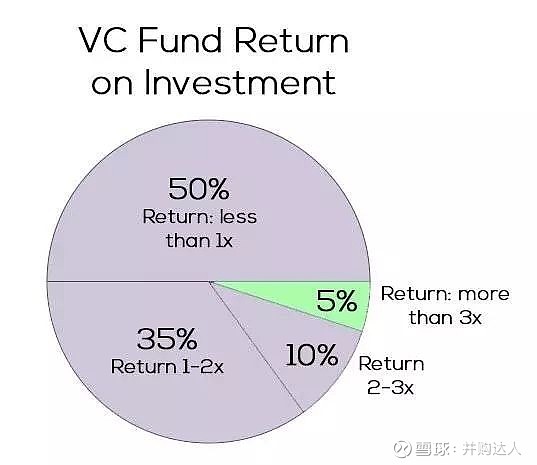 VC Fund Return on Investment

50%
Return: less than 1x

5%
Return: more than 3x

35%
Return 1-2x

10%
Return 2-3x

雪球：并购达人